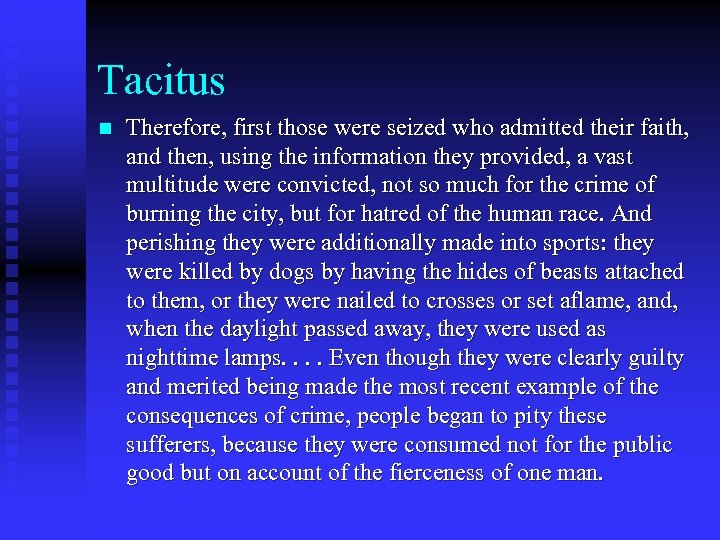 Tacitus

Therefore, first those were seized who admitted their faith, and then, using the information they provided, a vast multitude were convicted, not so much for the crime of burning the city, but for hatred of the human race. And perishing they were additionally made into sports: they were killed by dogs by having the hides of beasts attached to them, or they were nailed to crosses or set aflame, and, when the daylight passed away, they were used as nighttime lamps. . . . Even though they were clearly guilty and merited being made the most recent example of the consequences of crime, people began to pity these sufferers, because they were consumed not for the public good but on account of the fierceness of one man.